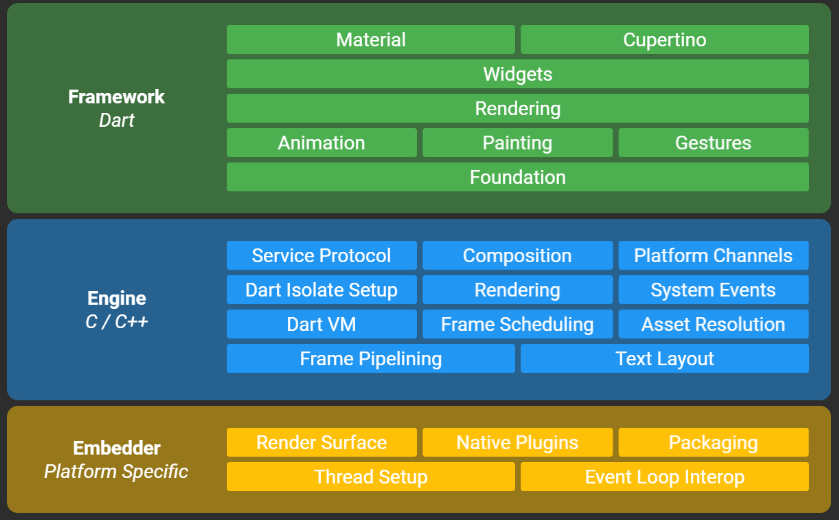 Framework
Dart

Material
Cupertino
Widgets
Rendering
Animation
Painting
Gestures
Foundation

Engine
C / C++

Service Protocol
Composition
Platform Channels
Dart Isolate Setup
Rendering
System Events
Dart VM
Frame Scheduling
Asset Resolution
Frame Pipelining
Text Layout

Embedder
Platform Specific

Render Surface
Native Plugins
Packaging
Thread Setup
Event Loop Interop